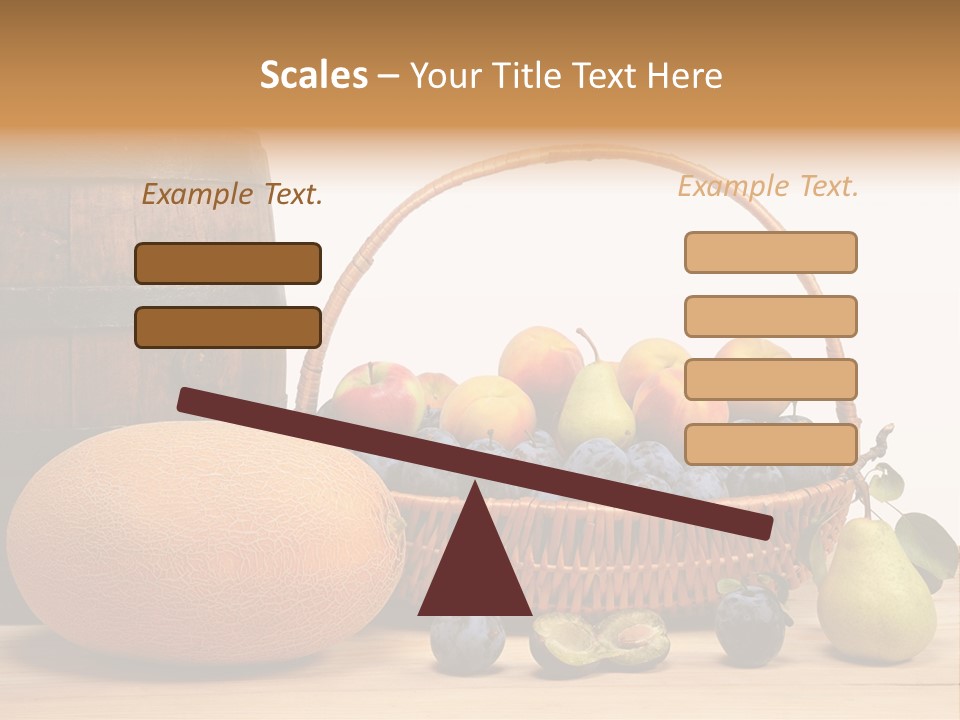 Scales – Your Title Text Here

Example Text.

Example Text.